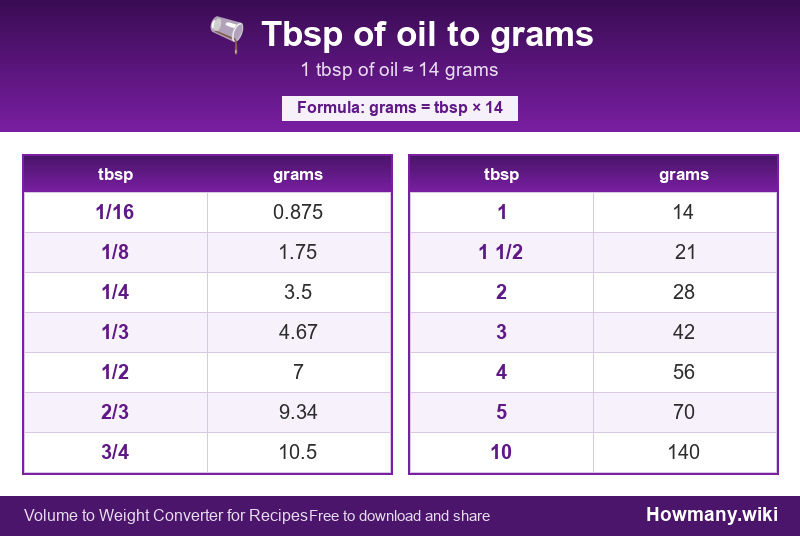 Tbsp of oil to grams

1 tbsp of oil ≈ 14 grams

Formula: grams = tbsp × 14

| tbsp | grams |
|---|---|
| 1/16 | 0.875 |
| 1/8 | 1.75 |
| 1/4 | 3.5 |
| 1/3 | 4.67 |
| 1/2 | 7 |
| 2/3 | 9.34 |
| 3/4 | 10.5 |

| tbsp | grams |
|---|---|
| 1 | 14 |
| 1 1/2 | 21 |
| 2 | 28 |
| 3 | 42 |
| 4 | 56 |
| 5 | 70 |
| 10 | 140 |

Volume to Weight Converter for RecipesFree to download and share

Howmany.wiki